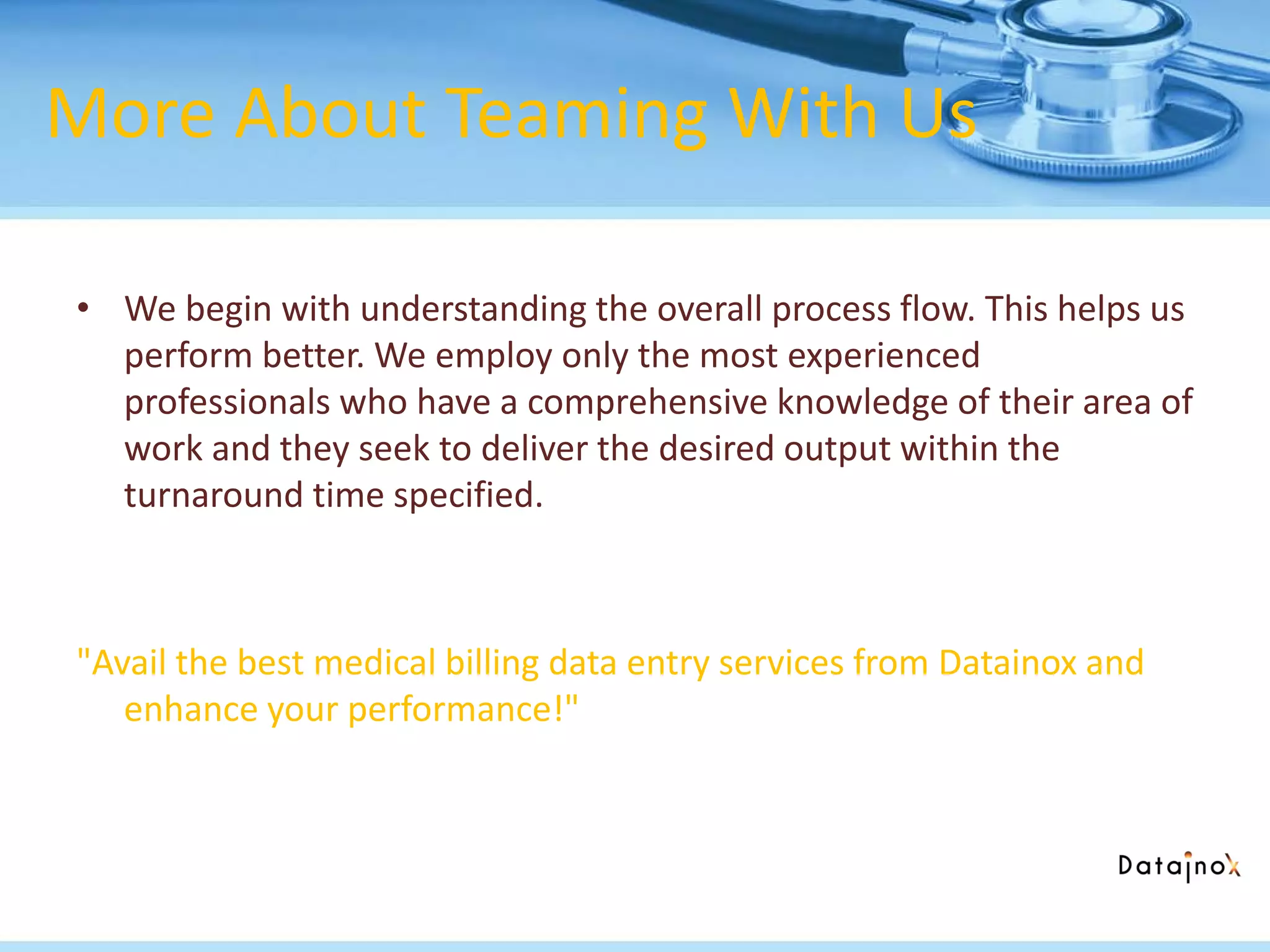 More About Teaming With Us

• We begin with understanding the overall process flow. This helps us perform better. We employ only the most experienced professionals who have a comprehensive knowledge of their area of work and they seek to deliver the desired output within the turnaround time specified.

"Avail the best medical billing data entry services from Datainox and enhance your performance!"

Datainox